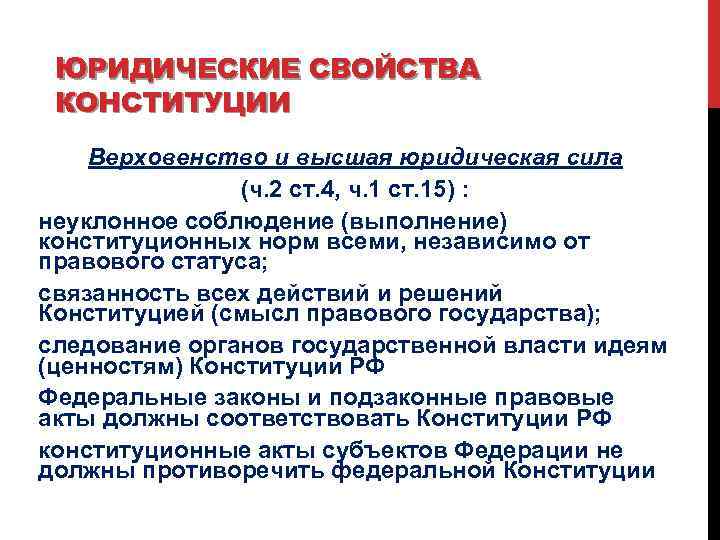 ЮРИДИЧЕСКИЕ СВОЙСТВА КОНСТИТУЦИИ

Верховенство и высшая юридическая сила
(ч.2 ст.4, ч.1 ст.15) :

неуклонное соблюдение (выполнение) конституционных норм всеми, независимо от правового статуса;

связанность всех действий и решений Конституцией (смысл правового государства);

следование органов государственной власти идеям (ценностям) Конституции РФ

Федеральные законы и подзаконные правовые акты должны соответствовать Конституции РФ

конституционные акты субъектов Федерации не должны противоречить федеральной Конституции